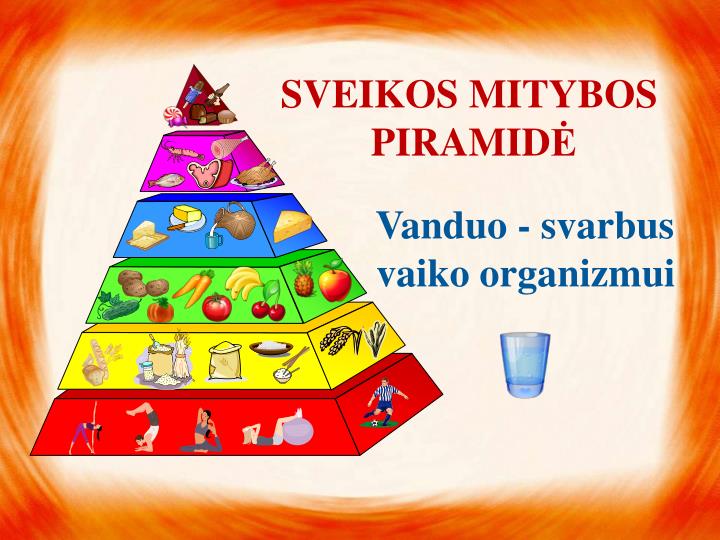 SVEIKOS MITYBOS PIRAMIDĖ

Vanduo - svarbus vaiko organizmui